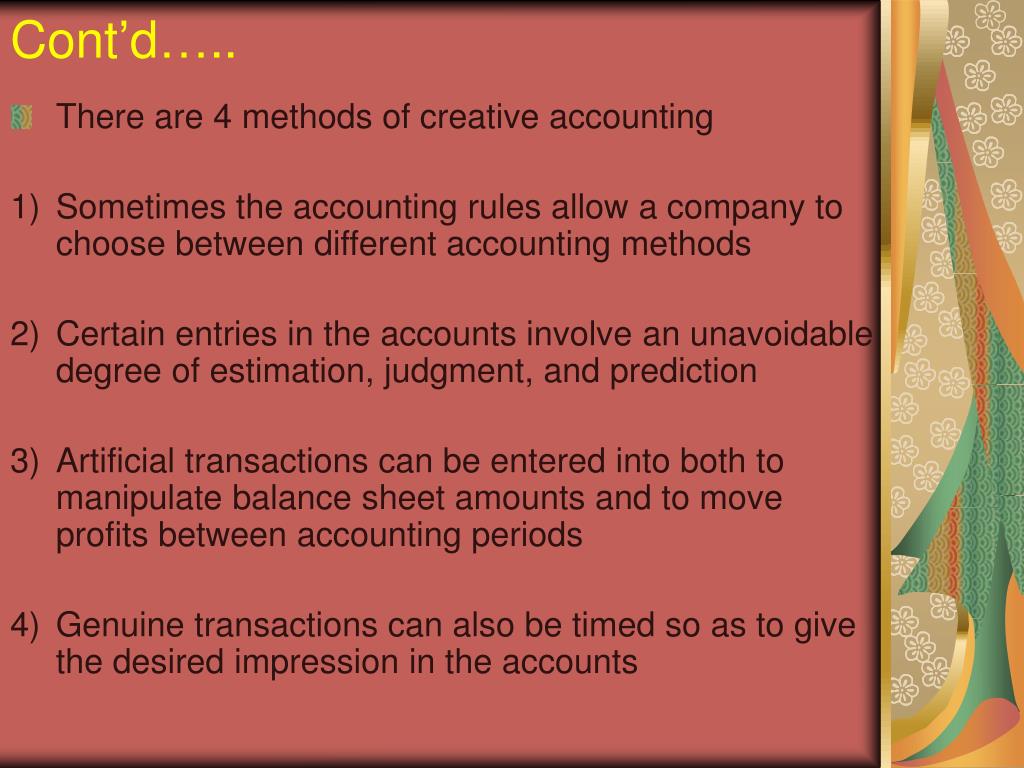 Cont’d…..

There are 4 methods of creative accounting

1) Sometimes the accounting rules allow a company to choose between different accounting methods

2) Certain entries in the accounts involve an unavoidable degree of estimation, judgment, and prediction

3) Artificial transactions can be entered into both to manipulate balance sheet amounts and to move profits between accounting periods

4) Genuine transactions can also be timed so as to give the desired impression in the accounts